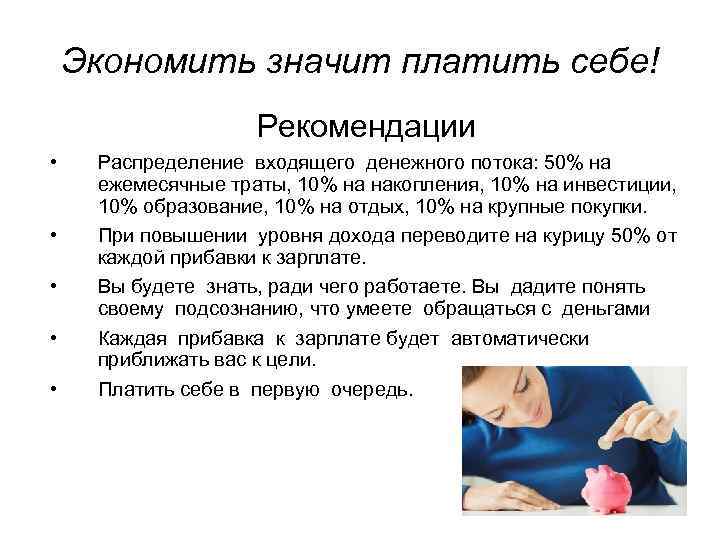 Экономить значит платить себе!

Рекомендации

• Распределение входящего денежного потока: 50% на ежемесячные траты, 10% на накопления, 10% на инвестиции, 10% образование, 10% на отдых, 10% на крупные покупки.
• При повышении уровня дохода переводите на курицу 50% от каждой прибавки к зарплате.
• Вы будете знать, ради чего работаете. Вы дадите понять своему подсознанию, что умеете обращаться с деньгами
• Каждая прибавка к зарплате будет автоматически приближать вас к цели.
• Платить себе в первую очередь.